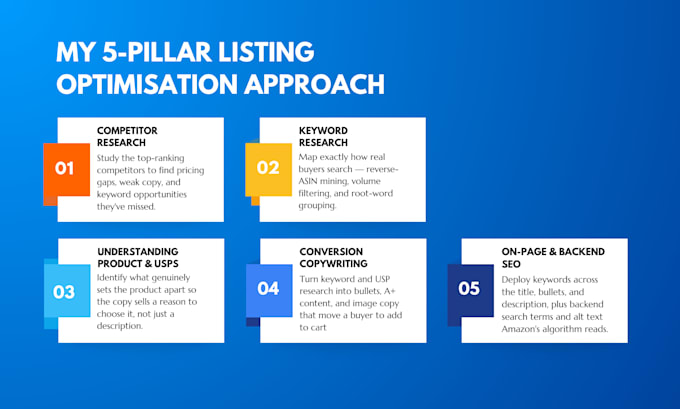 MY 5-PILLAR LISTING OPTIMISATION APPROACH

01
COMPETITOR RESEARCH
Study the top-ranking competitors to find pricing gaps, weak copy, and keyword opportunities they've missed.

02
KEYWORD RESEARCH
Map exactly how real buyers search — reverse-ASIN mining, volume filtering, and root-word grouping.

03
UNDERSTANDING PRODUCT & USPS
Identify what genuinely sets the product apart so the copy sells a reason to choose it, not just a description.

04
CONVERSION COPYWRITING
Turn keyword and USP research into bullets, A+ content, and image copy that move a buyer to add to cart

05
ON-PAGE & BACKEND SEO
Deploy keywords across the title, bullets, and description, plus backend search terms and alt text Amazon's algorithm reads.